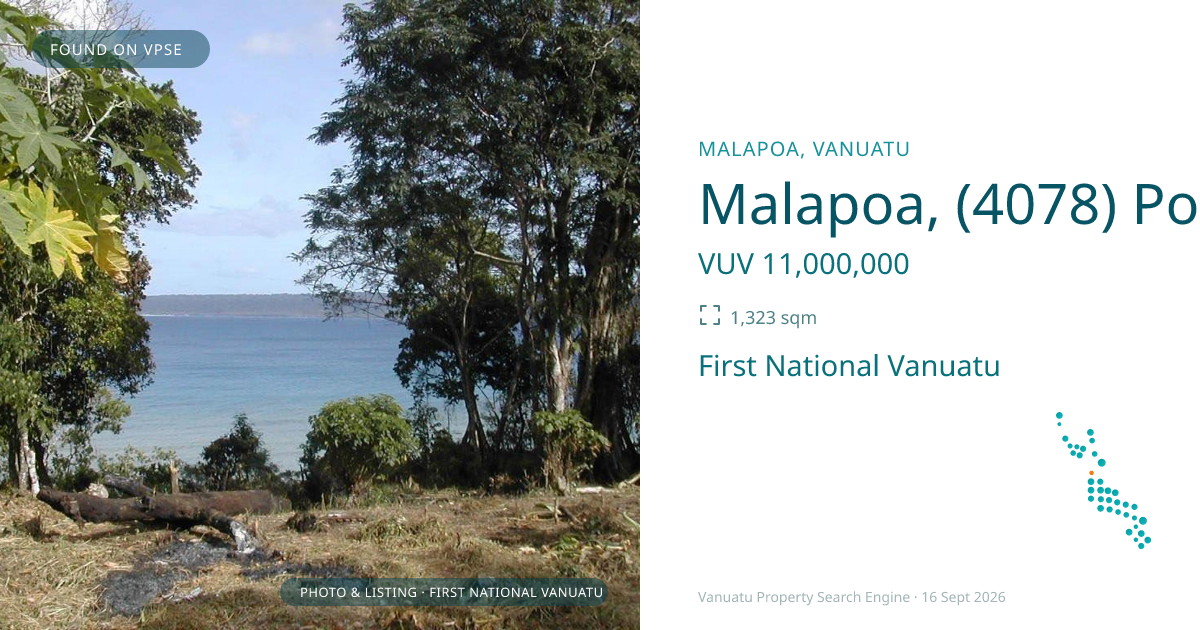 FOUND ON VPSE

PHOTO & LISTING · FIRST NATIONAL VANUATU

MALAPOA, VANUATU

Malapoa, (4078) Po

VUV 11,000,000

1,323 sqm

First National Vanuatu

Vanuatu Property Search Engine · 16 Sept 2026